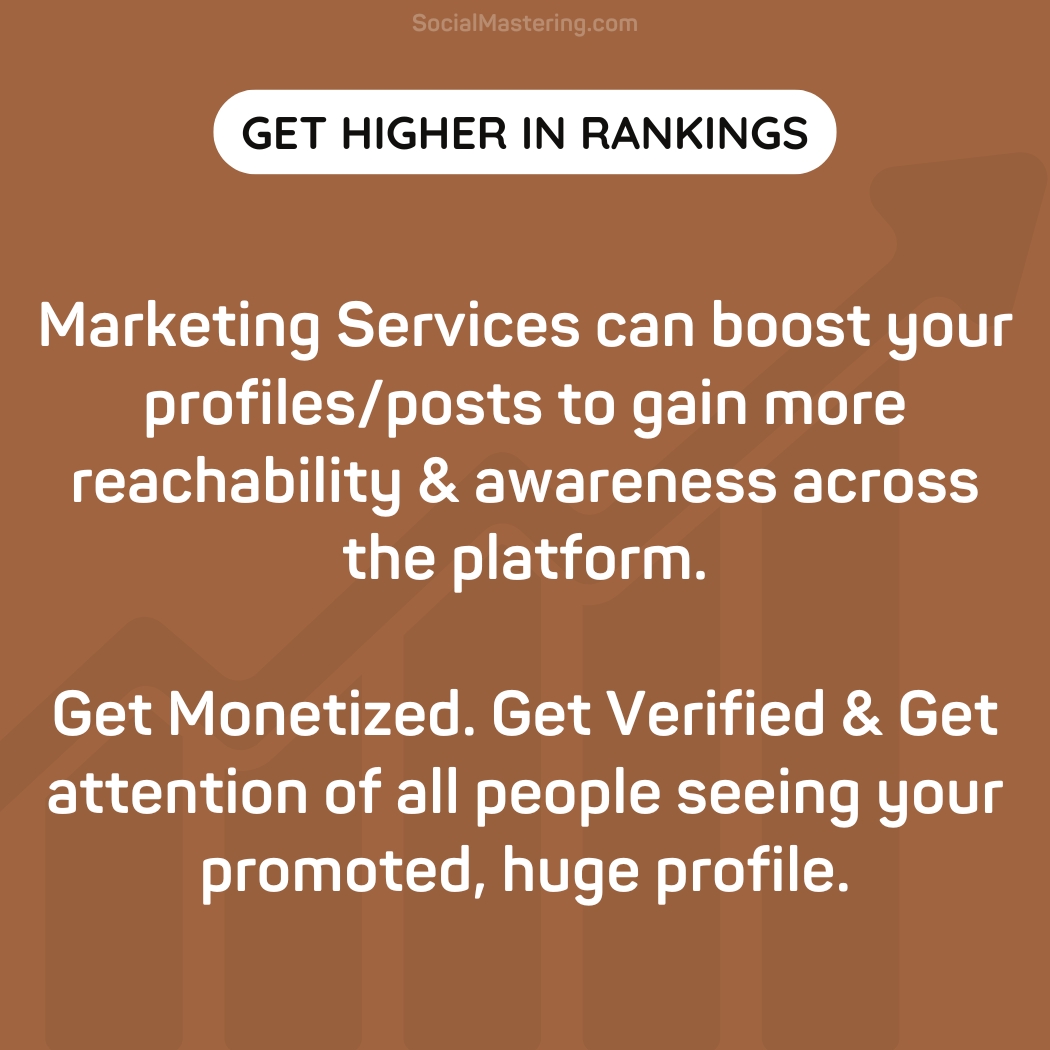 SocialMastering.com

GET HIGHER IN RANKINGS

Marketing Services can boost your profiles/posts to gain more reachability & awareness across the platform.

Get Monetized. Get Verified & Get attention of all people seeing your promoted, huge profile.